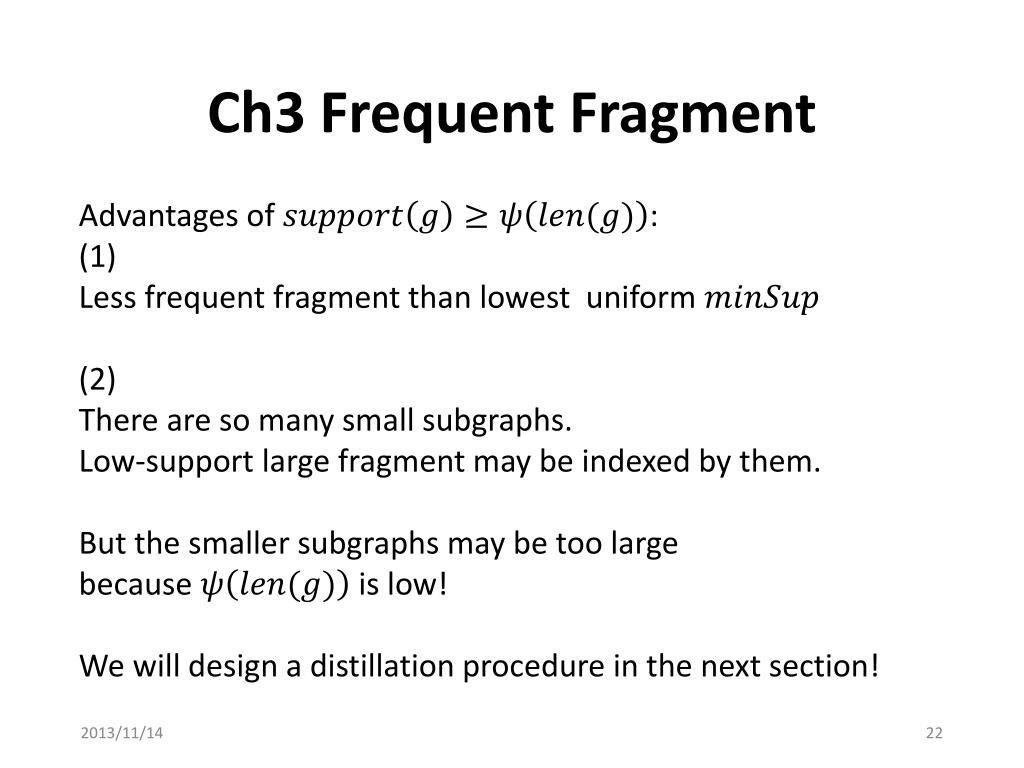 Ch3 Frequent Fragment

Advantages of $support(g) \geq \psi(len(g))$:
(1)
Less frequent fragment than lowest uniform $minSup$

(2)
There are so many small subgraphs.
Low-support large fragment may be indexed by them.

But the smaller subgraphs may be too large
because $\psi(len(g))$ is low!

We will design a distillation procedure in the next section!

2013/11/14

22